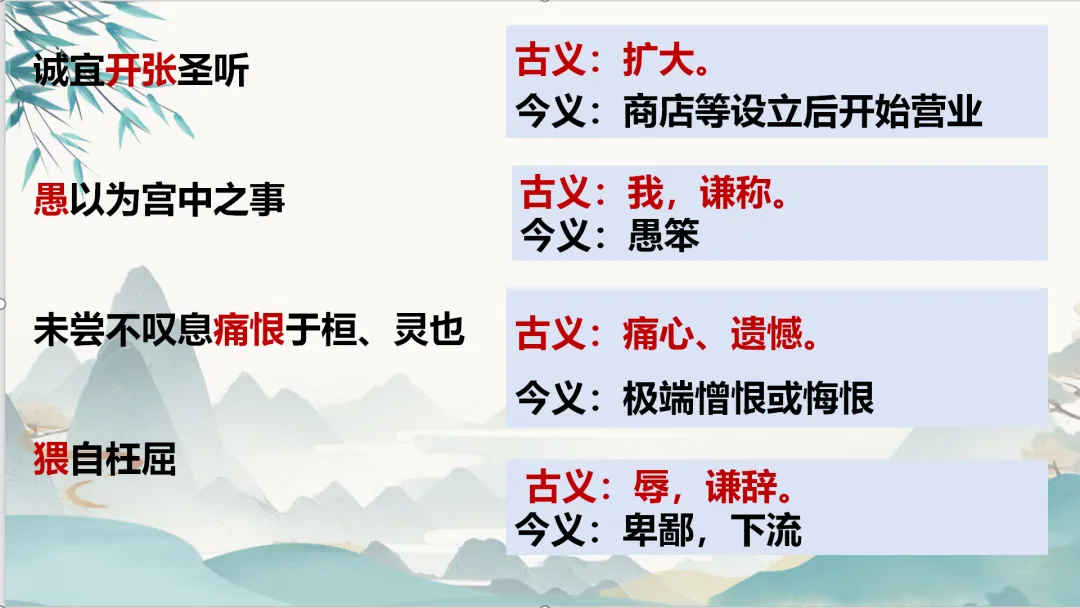 诚宜开张圣听

古义：扩大。
今义：商店等设立后开始营业

愚以为宫中之事

古义：我，谦称。
今义：愚笨

未尝不叹息痛恨于桓、灵也

古义：痛心、遗憾。

今义：极端憎恨或悔恨

猥自枉屈

古义：辱，谦辞。
今义：卑鄙，下流